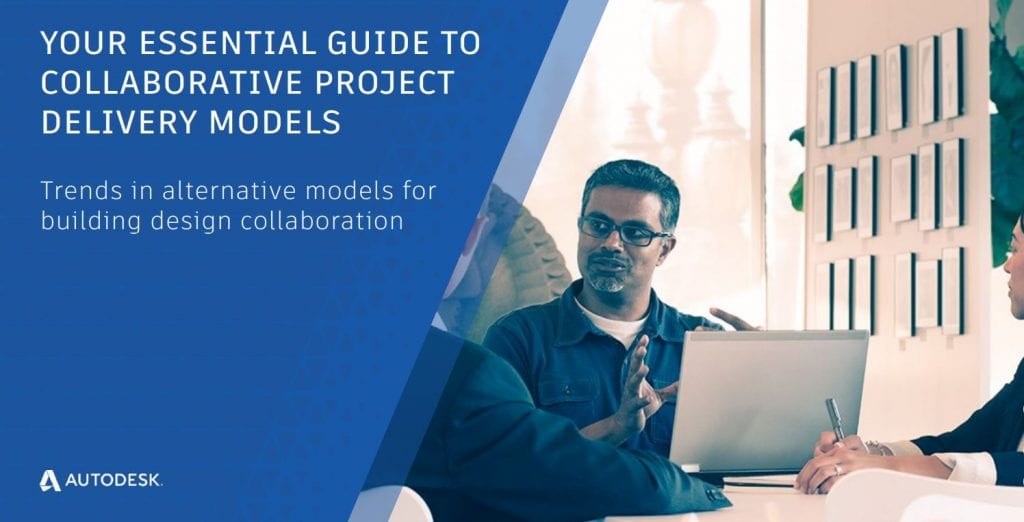 YOUR ESSENTIAL GUIDE TO COLLABORATIVE PROJECT DELIVERY MODELS

Trends in alternative models for building design collaboration

AUTODESK.